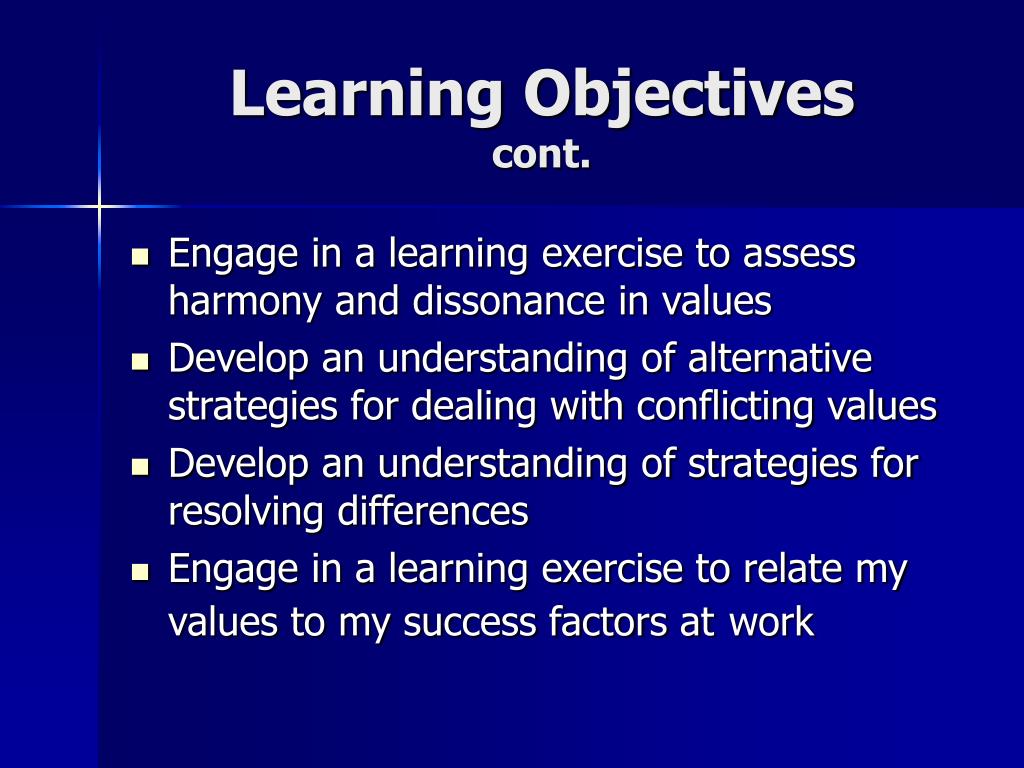 Learning Objectives
cont.

- Engage in a learning exercise to assess harmony and dissonance in values
- Develop an understanding of alternative strategies for dealing with conflicting values
- Develop an understanding of strategies for resolving differences
- Engage in a learning exercise to relate my values to my success factors at work